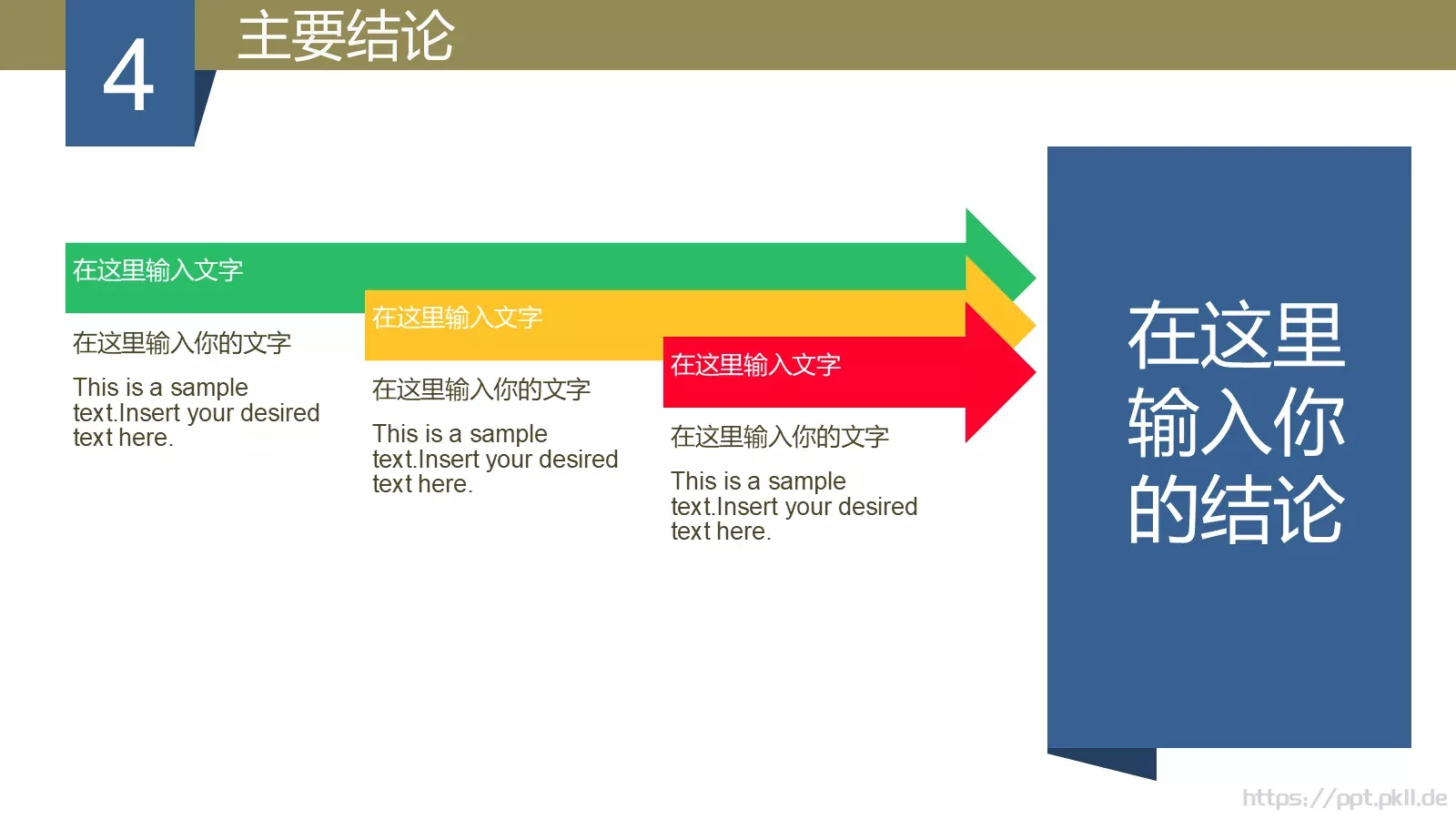 4

主要结论

在这里输入文字

在这里输入你的文字

This is a sample text.Insert your desired text here.

在这里输入文字

在这里输入你的文字

This is a sample text.Insert your desired text here.

在这里输入文字

在这里输入你的文字

This is a sample text.Insert your desired text here.

在这里输入你的结论

https://ppt.pkll.de